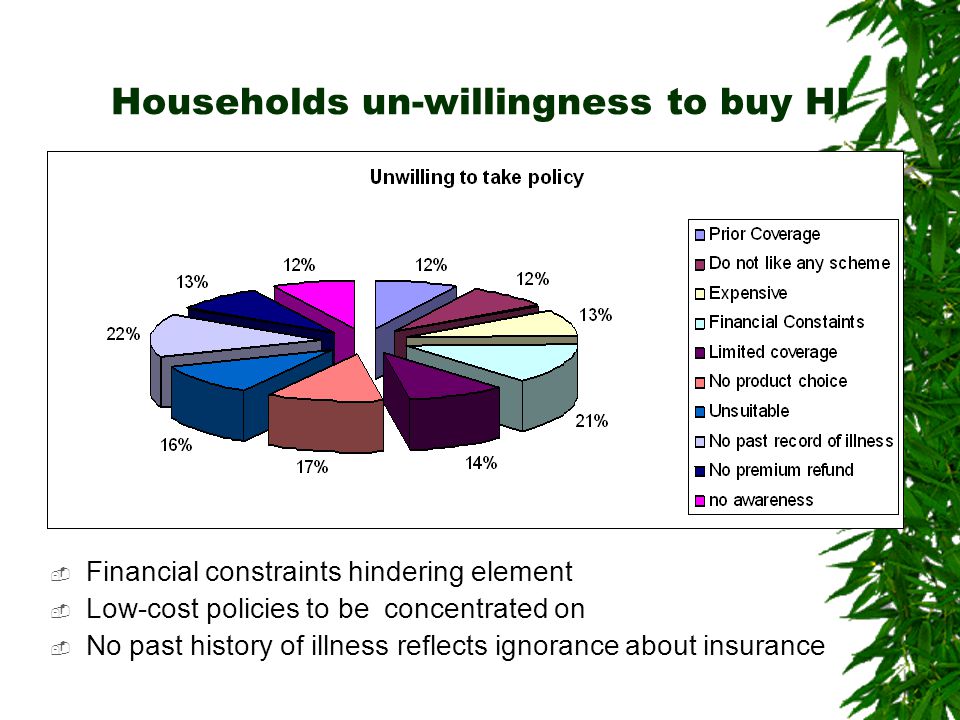 Households un-willingness to buy HI

Unwilling to take policy

12%
12%
13%
21%
14%
17%
16%
22%
13%
12%

Prior Coverage
Do not like any scheme
Expensive
Financial Constaints
Limited coverage
No product choice
Unsuitable
No past record of illness
No premium refund
no awareness

Financial constraints hindering element
Low-cost policies to be concentrated on
No past history of illness reflects ignorance about insurance